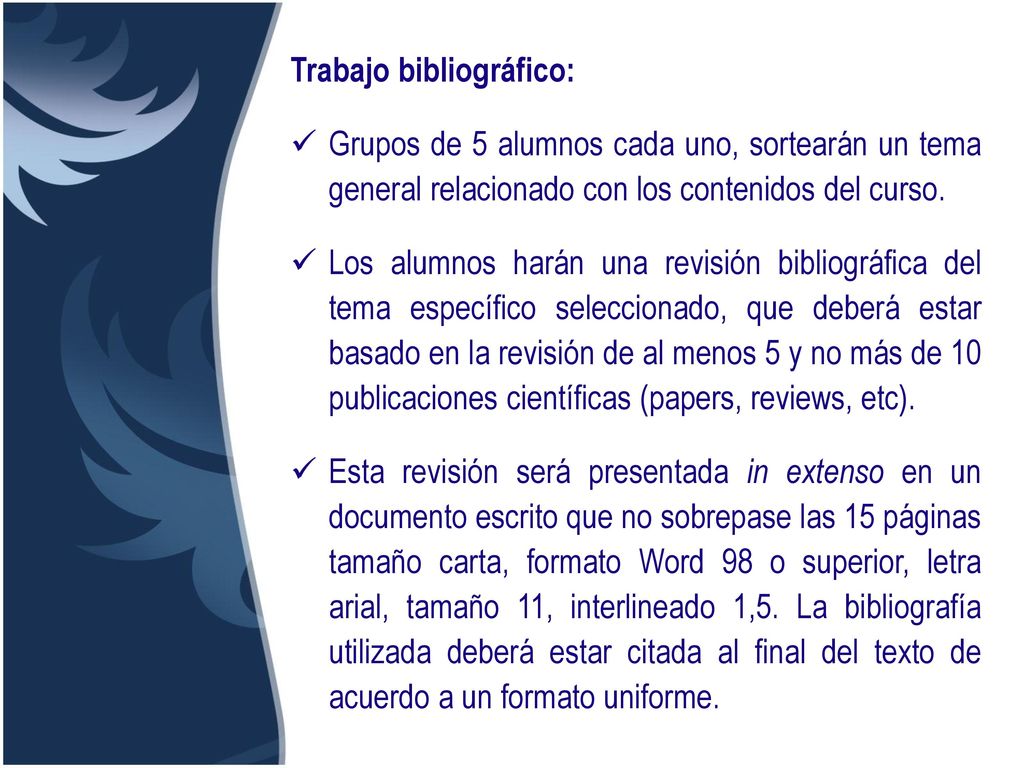 Trabajo bibliográfico:

✓ Grupos de 5 alumnos cada uno, sortearán un tema general relacionado con los contenidos del curso.

✓ Los alumnos harán una revisión bibliográfica del tema específico seleccionado, que deberá estar basado en la revisión de al menos 5 y no más de 10 publicaciones científicas (papers, reviews, etc).

✓ Esta revisión será presentada in extenso en un documento escrito que no sobrepase las 15 páginas tamaño carta, formato Word 98 o superior, letra arial, tamaño 11, interlineado 1,5. La bibliografía utilizada deberá estar citada al final del texto de acuerdo a un formato uniforme.